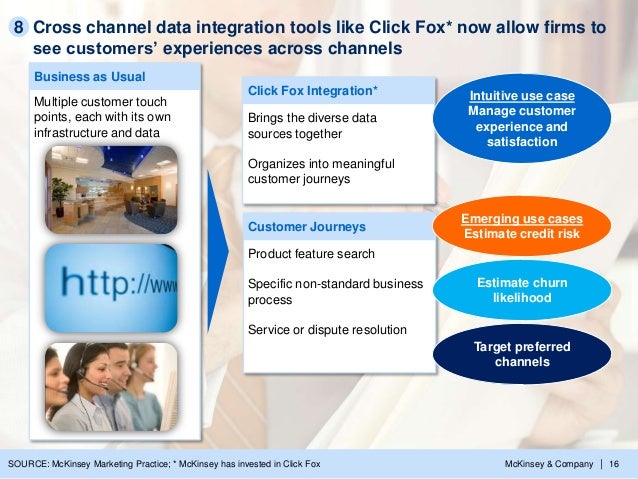 8 Cross channel data integration tools like Click Fox* now allow firms to see customers' experiences across channels

Business as Usual

Multiple customer touch points, each with its own infrastructure and data

http://www

Click Fox Integration*

Brings the diverse data sources together

Organizes into meaningful customer journeys

Customer Journeys

Product feature search

Specific non-standard business process

Service or dispute resolution

Intuitive use case
Manage customer experience and satisfaction

Emerging use cases
Estimate credit risk

Estimate churn likelihood

Target preferred channels

SOURCE: McKinsey Marketing Practice; * McKinsey has invested in Click Fox

McKinsey & Company | 16